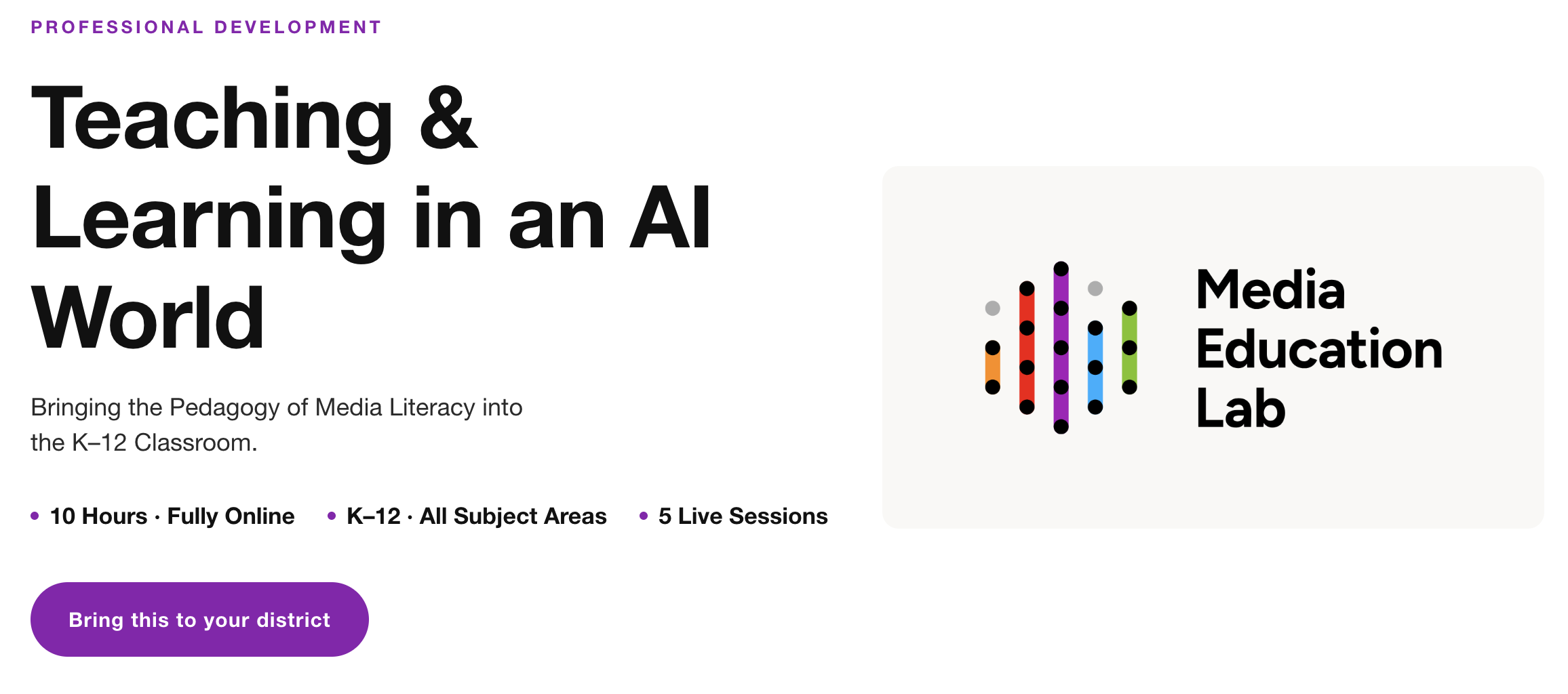 PROFESSIONAL DEVELOPMENT

Teaching & Learning in an AI World

Bringing the Pedagogy of Media Literacy into the K–12 Classroom.

• 10 Hours · Fully Online • K–12 · All Subject Areas • 5 Live Sessions

Bring this to your district

Media Education Lab